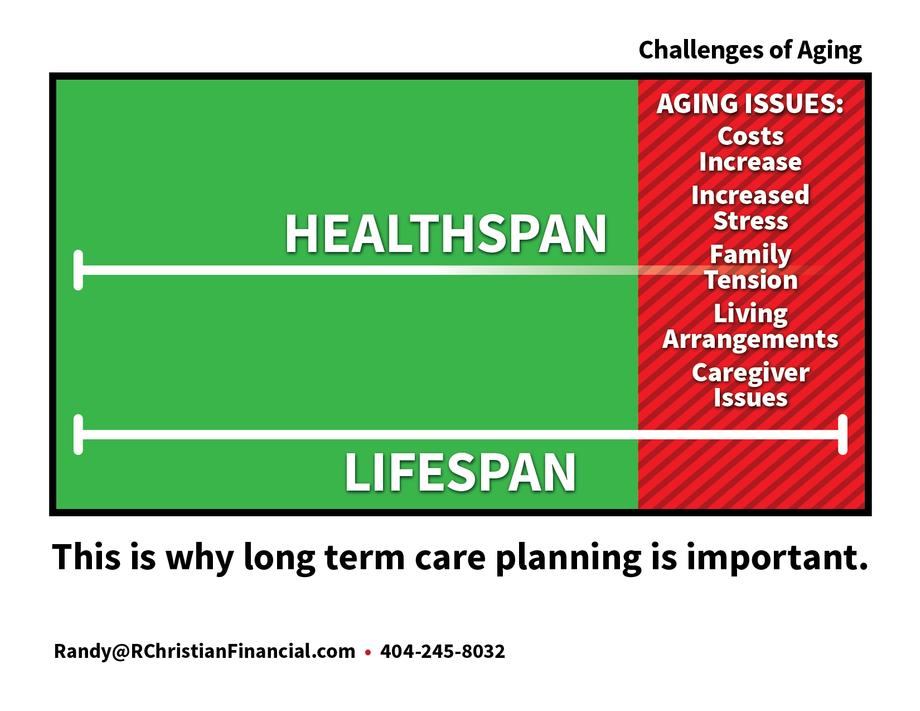 Challenges of Aging

HEALTHSPAN

AGING ISSUES:
Costs Increase
Increased Stress
Family Tension
Living Arrangements
Caregiver Issues

LIFESPAN

This is why long term care planning is important.

Randy@RChristianFinancial.com • 404-245-8032